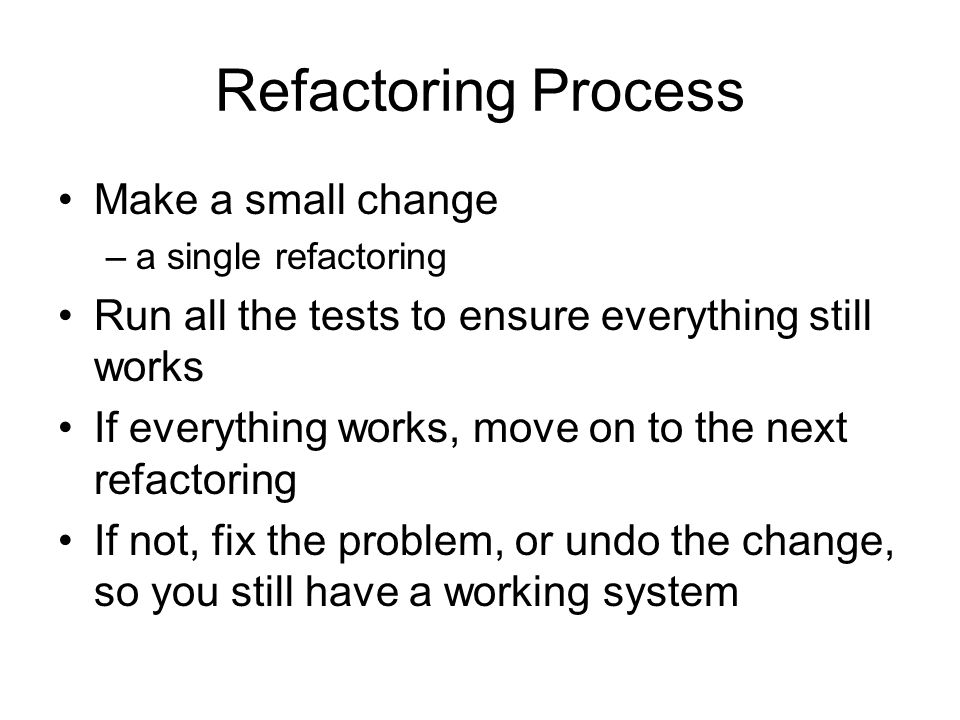 Refactoring Process

• Make a small change
– a single refactoring
• Run all the tests to ensure everything still works
• If everything works, move on to the next refactoring
• If not, fix the problem, or undo the change, so you still have a working system